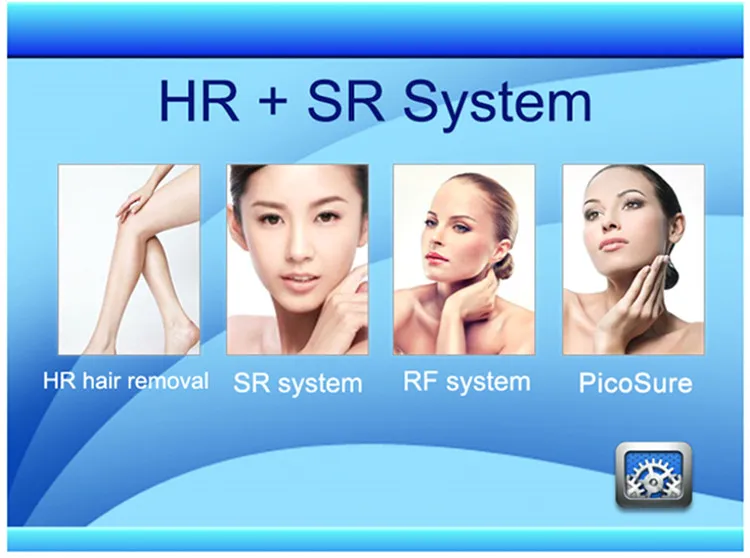 HR + SR System

HR hair removal

SR system

RF system

PicoSure